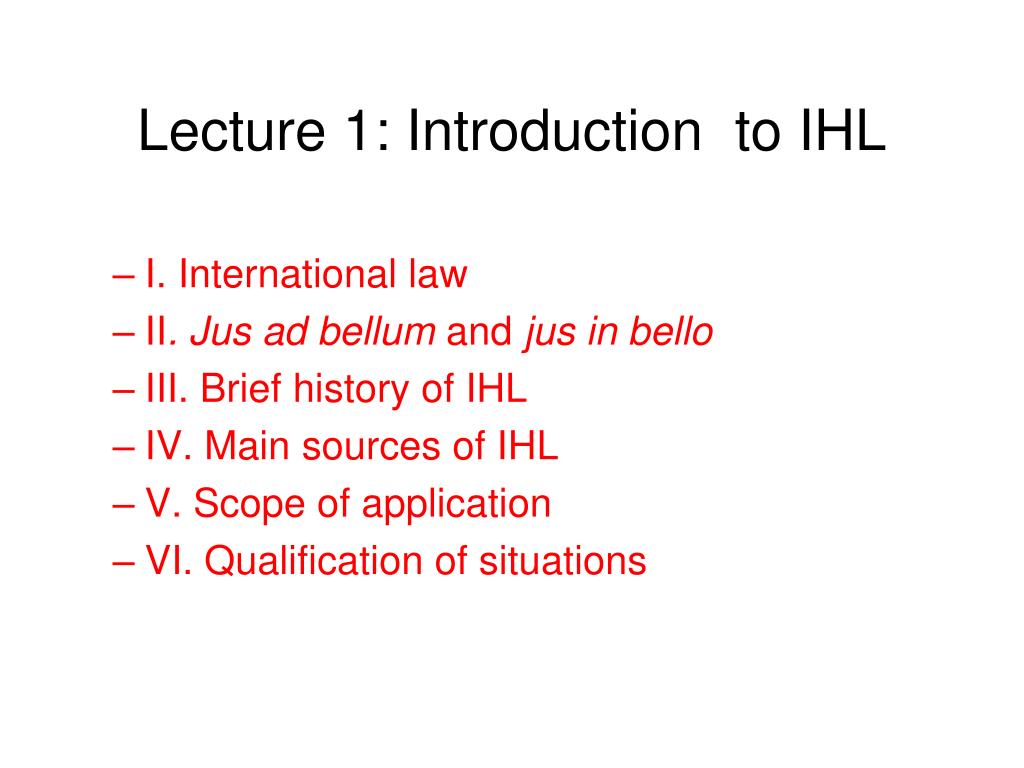 Lecture 1: Introduction to IHL

– I. International law
– II. Jus ad bellum and jus in bello
– III. Brief history of IHL
– IV. Main sources of IHL
– V. Scope of application
– VI. Qualification of situations